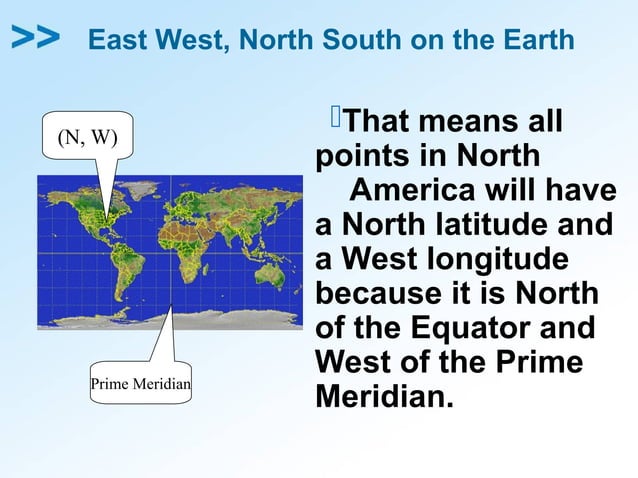 >> East West, North South on the Earth

(N, W)

Prime Meridian

That means all points in North America will have a North latitude and a West longitude because it is North of the Equator and West of the Prime Meridian.